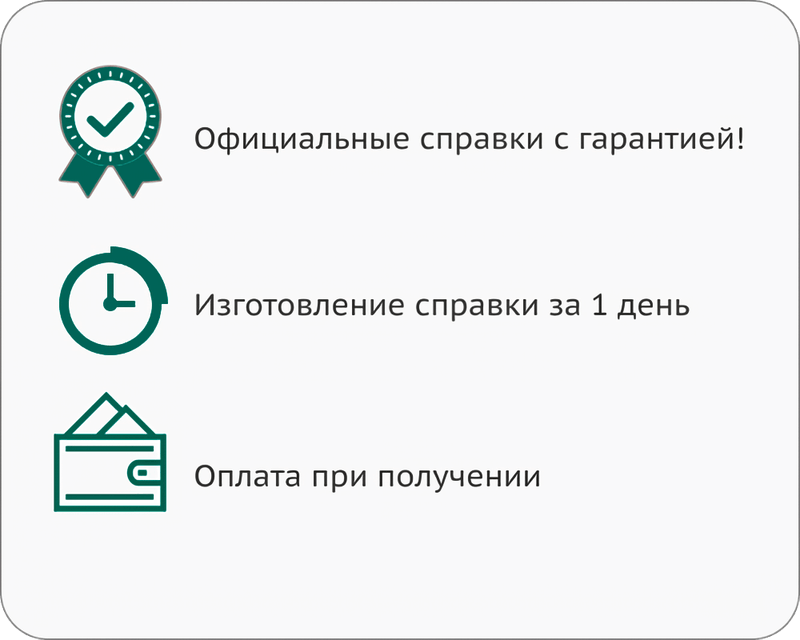 Официальные справки с гарантией!

Изготовление справки за 1 день

Оплата при получении